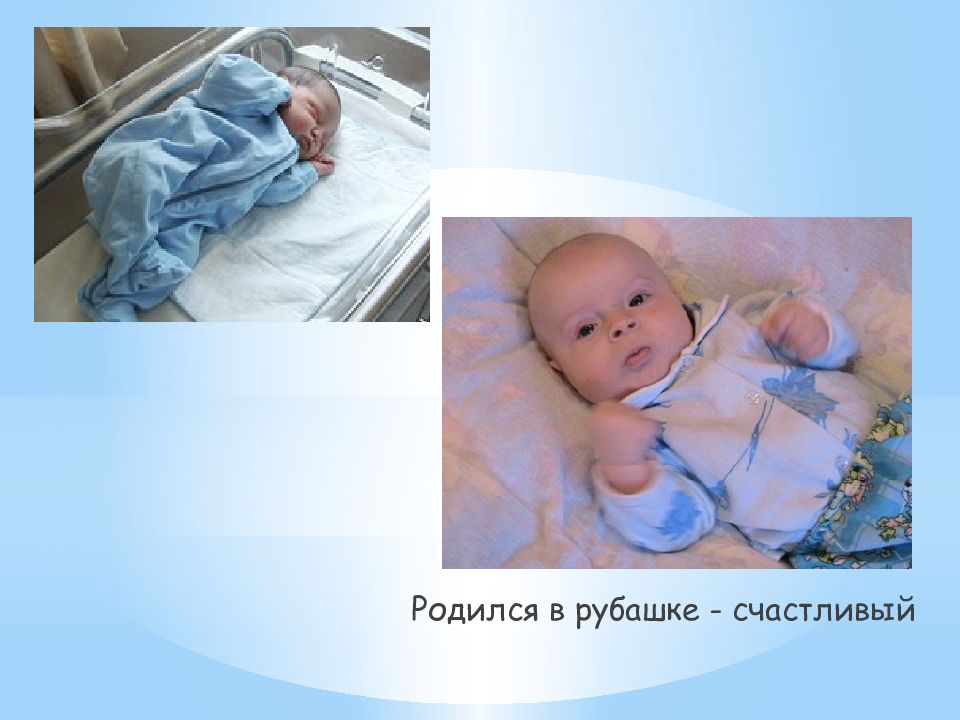 Родился в рубашке - счастливый